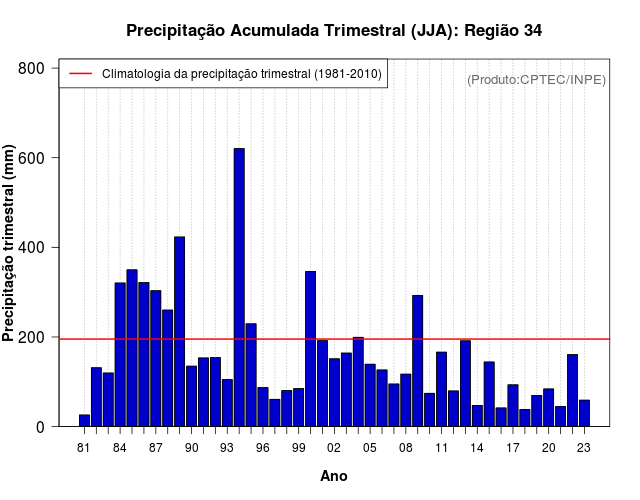 Precipitação Acumulada Trimestral (JJA): Região 34

Climatologia da precipitação trimestral (1981-2010)

(Produto:CPTEC/INPE)

Precipitação trimestral (mm)

800
600
400
200
0

81 84 87 90 93 96 99 02 05 08 11 14 17 20 23

Ano